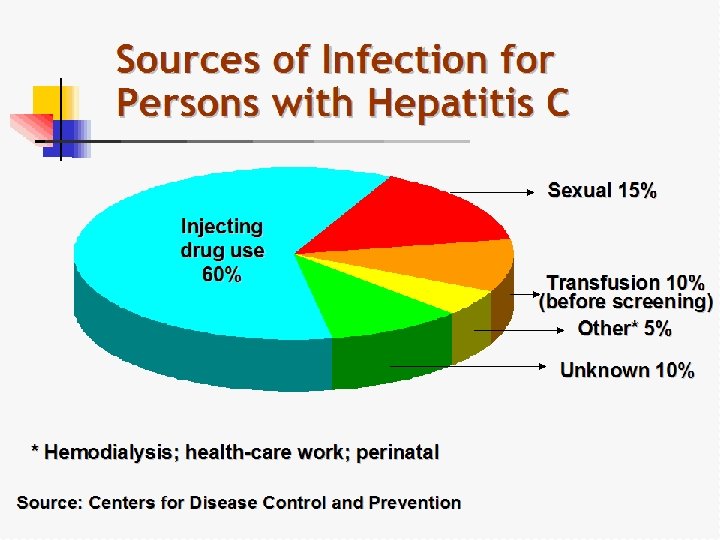 Sources of Infection for Persons with Hepatitis C

Injecting drug use 60%

Sexual 15%

Transfusion 10% (before screening)

Other* 5%

Unknown 10%

* Hemodialysis; health-care work; perinatal

Source: Centers for Disease Control and Prevention